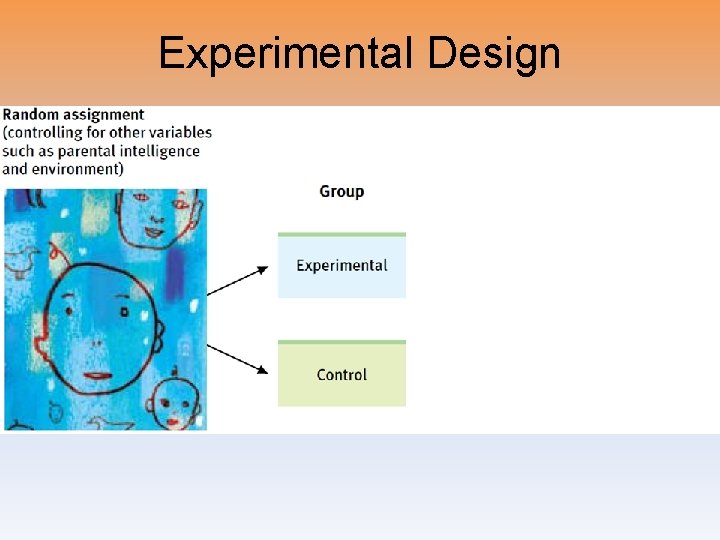 Experimental Design

Random assignment
(controlling for other variables such as parental intelligence and environment)

Group

Experimental

Control